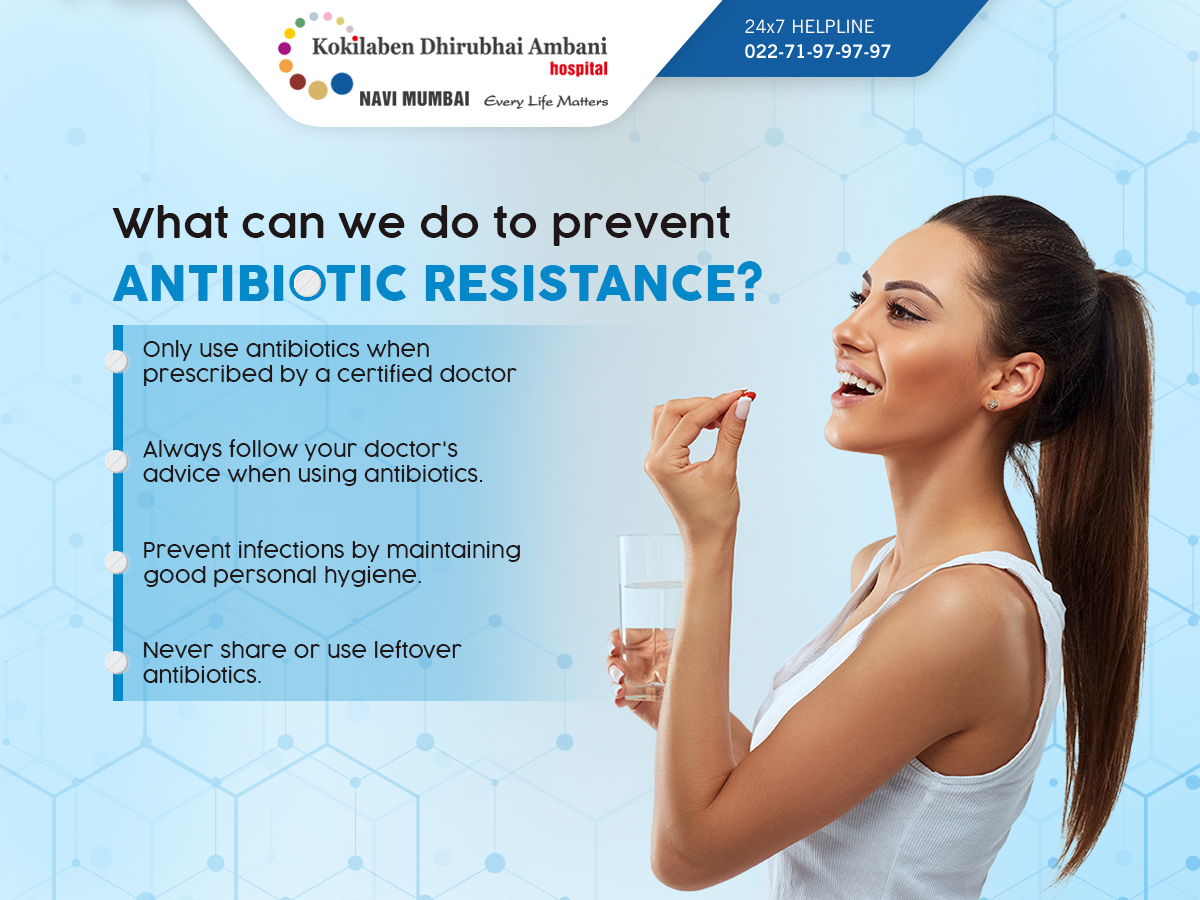 Kokilaben Dhirubhai Ambani hospital
NAVI MUMBAI Every Life Matters

24x7 HELPLINE
022-71-97-97-97

What can we do to prevent
ANTIBIOTIC RESISTANCE?

Only use antibiotics when prescribed by a certified doctor

Always follow your doctor's advice when using antibiotics.

Prevent infections by maintaining good personal hygiene.

Never share or use leftover antibiotics.